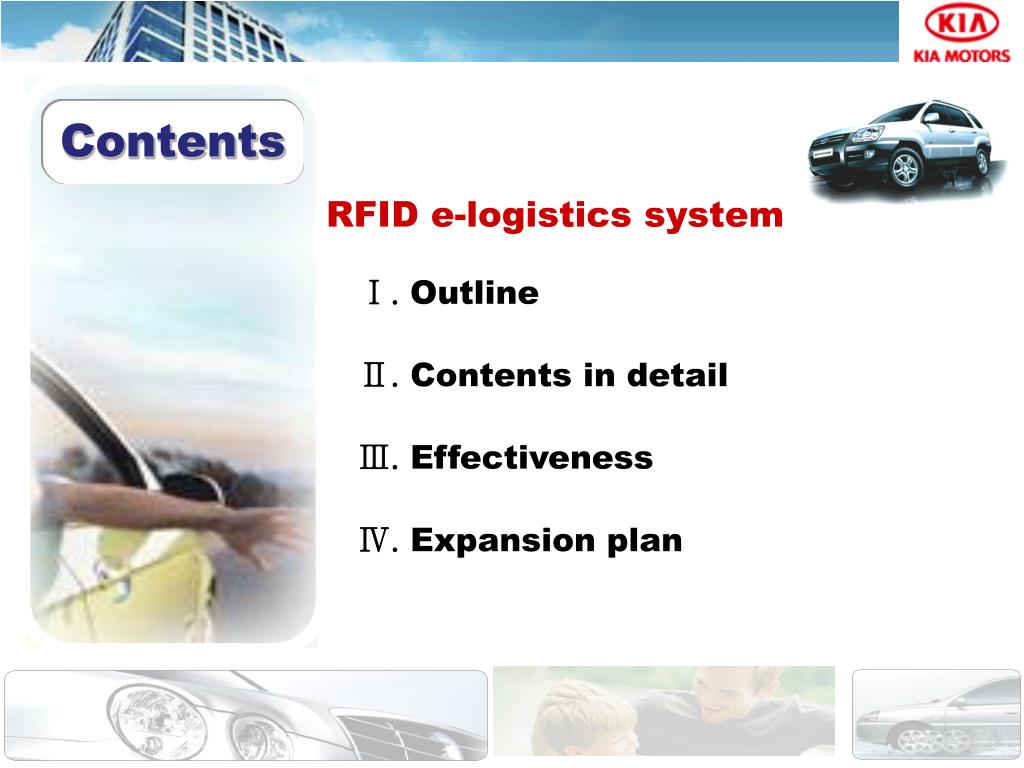 KIA
KIA MOTORS

Contents

RFID e-logistics system

Ⅰ. Outline

Ⅱ. Contents in detail

Ⅲ. Effectiveness

Ⅳ. Expansion plan